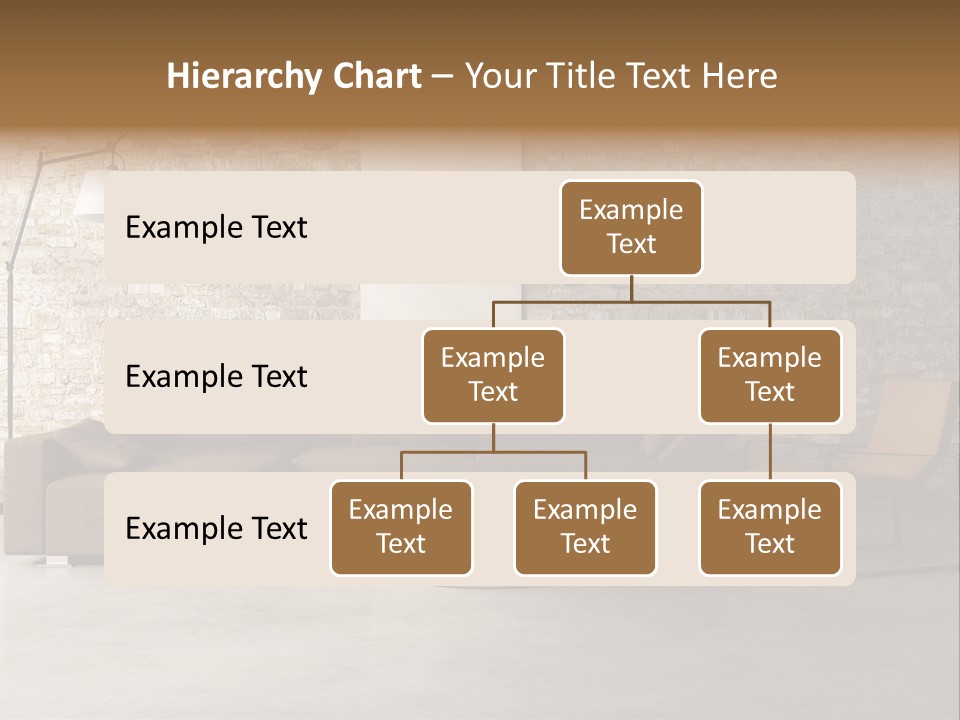 Hierarchy Chart – Your Title Text Here

Example Text

Example Text

Example Text

Example Text

Example Text

Example Text

Example Text

Example Text

Example Text